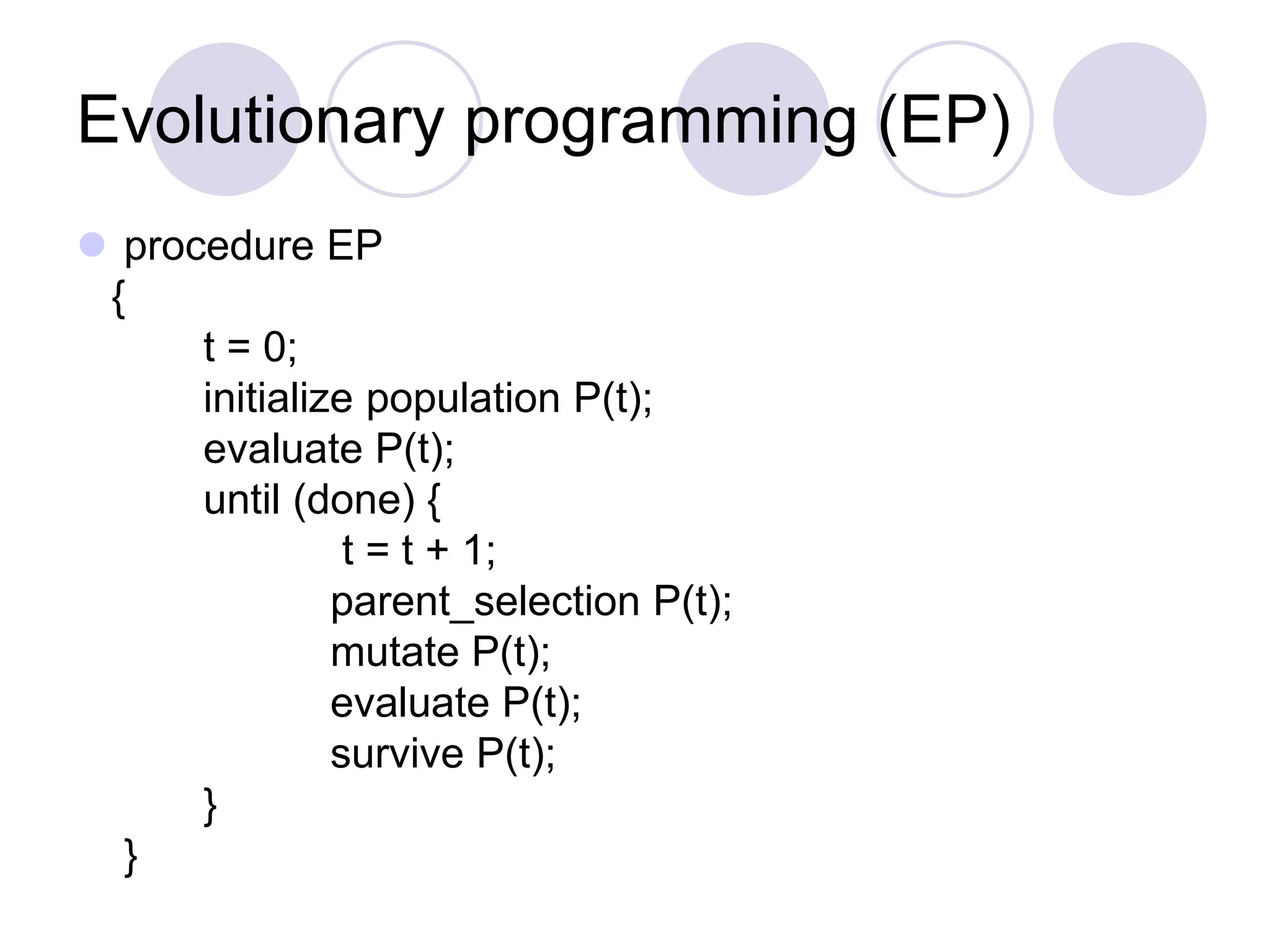 Evolutionary programming (EP)

procedure EP
{
t = 0;
initialize population P(t);
evaluate P(t);
until (done) {
t = t + 1;
parent_selection P(t);
mutate P(t);
evaluate P(t);
survive P(t);
}
}